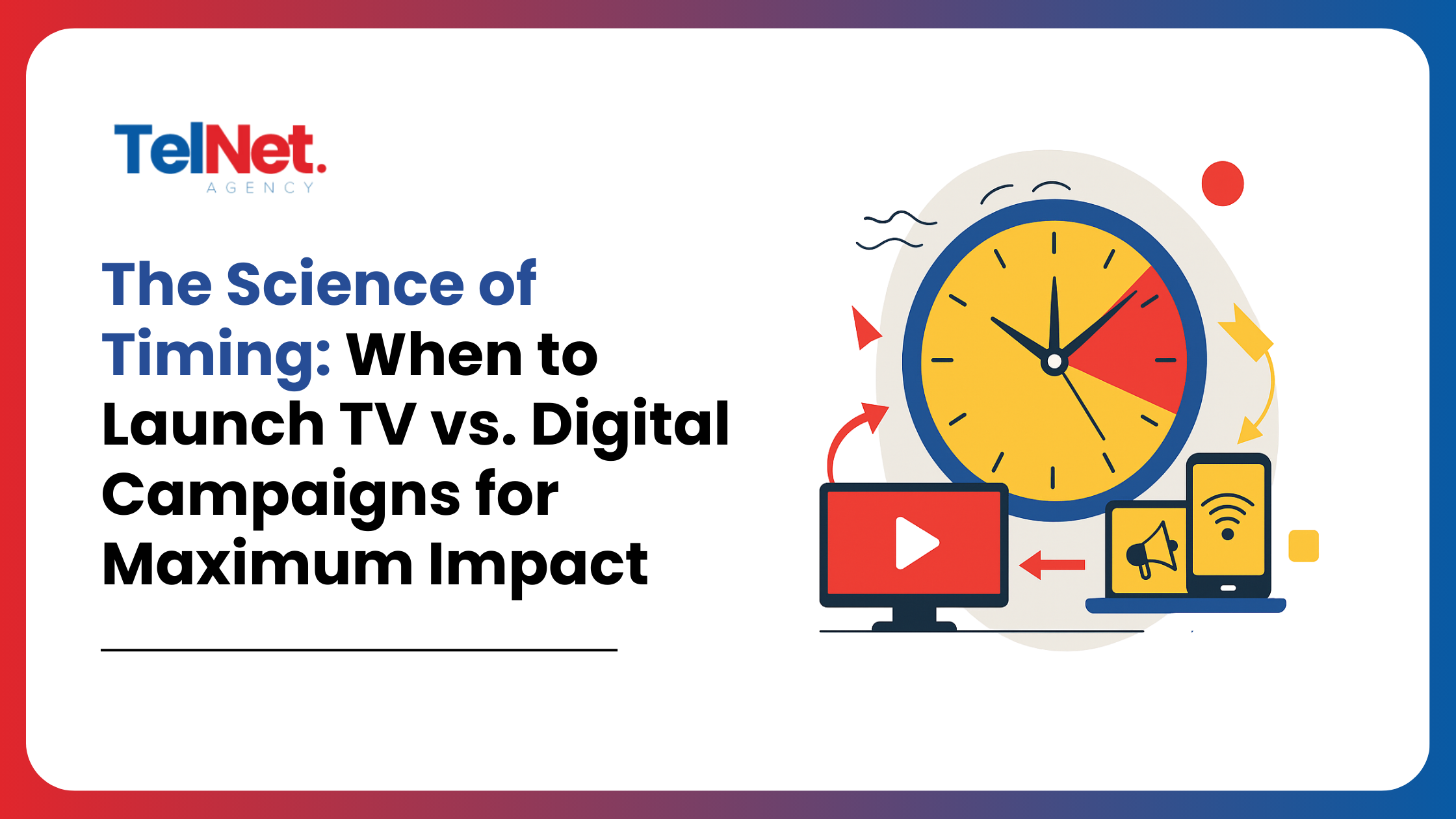 TelNet.
AGENCY

The Science of Timing: When to Launch TV vs. Digital Campaigns for Maximum Impact